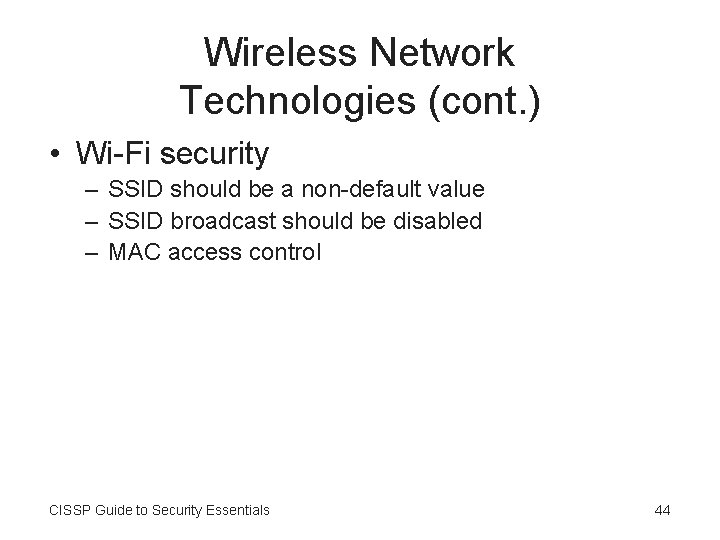 Wireless Network Technologies (cont.)

• Wi-Fi security
– SSID should be a non-default value
– SSID broadcast should be disabled
– MAC access control

CISSP Guide to Security Essentials

44